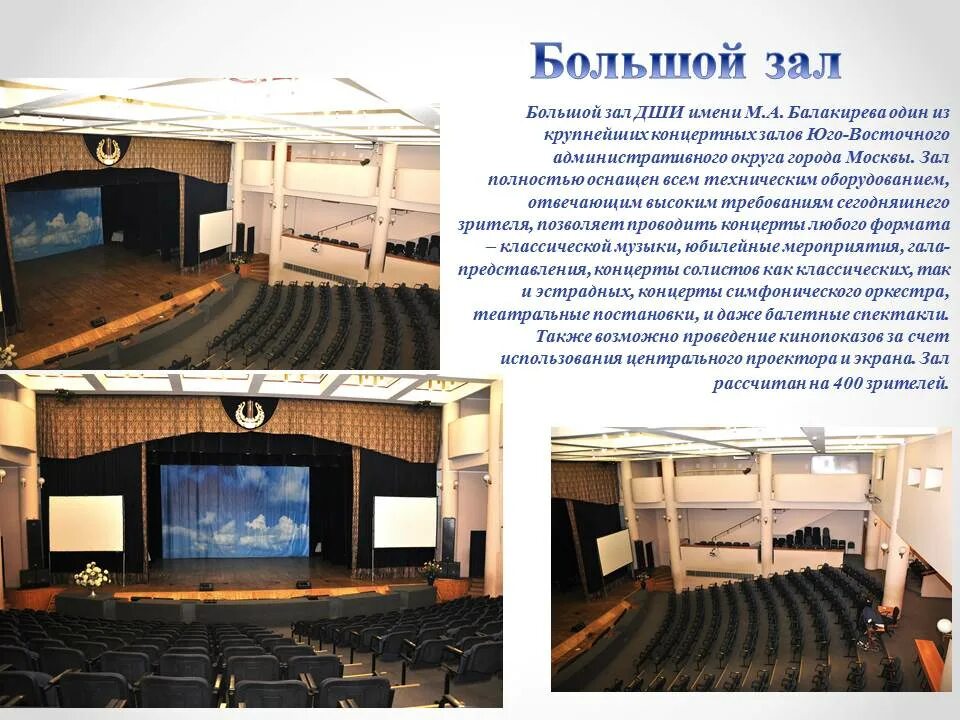 Большой зал

Большой зал ДШИ имени М.А. Балакирева один из крупнейших концертных залов Юго-Восточного административного округа города Москвы. Зал полностью оснащен всем техническим оборудованием, отвечающим высоким требованиям сегодняшнего зрителя, позволяет проводить концерты любого формата – классической музыки, юбилейные мероприятия, гала-представления, концерты солистов как классических, так и эстрадных, концерты симфонического оркестра, театральные постановки, и даже балетные спектакли. Также возможно проведение кинопоказов за счет использования центрального проектора и экрана. Зал рассчитан на 400 зрителей.